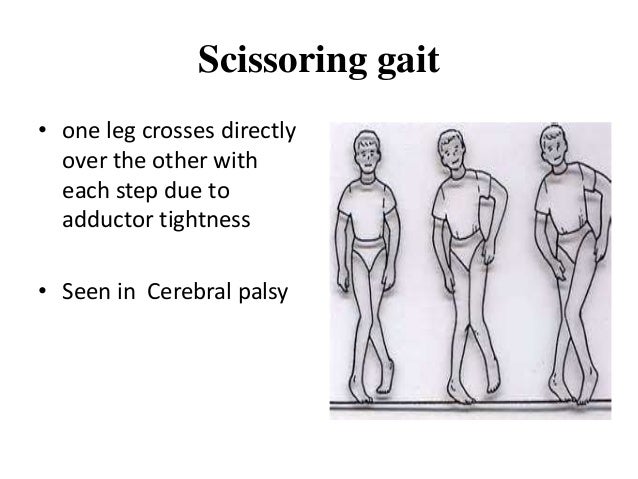 Scissoring gait

• one leg crosses directly over the other with each step due to adductor tightness

• Seen in Cerebral palsy